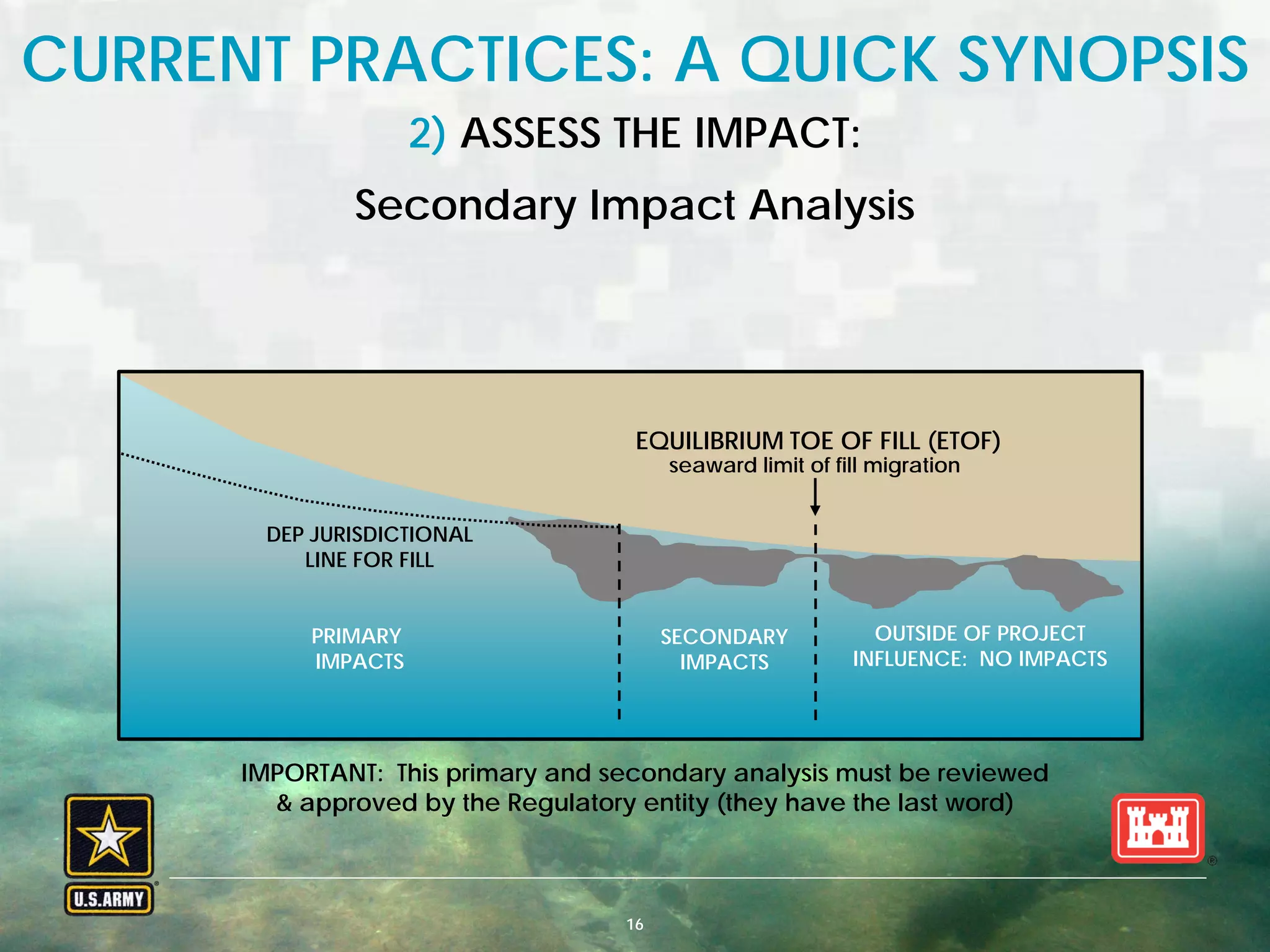 CURRENT PRACTICES: A QUICK SYNOPSIS

2) ASSESS THE IMPACT:

Secondary Impact Analysis

EQUILIBRIUM TOE OF FILL (ETOF)
seaward limit of fill migration

DEP JURISDICTIONAL LINE FOR FILL

PRIMARY IMPACTS

SECONDARY IMPACTS

OUTSIDE OF PROJECT INFLUENCE: NO IMPACTS

IMPORTANT: This primary and secondary analysis must be reviewed & approved by the Regulatory entity (they have the last word)

U.S.ARMY

16